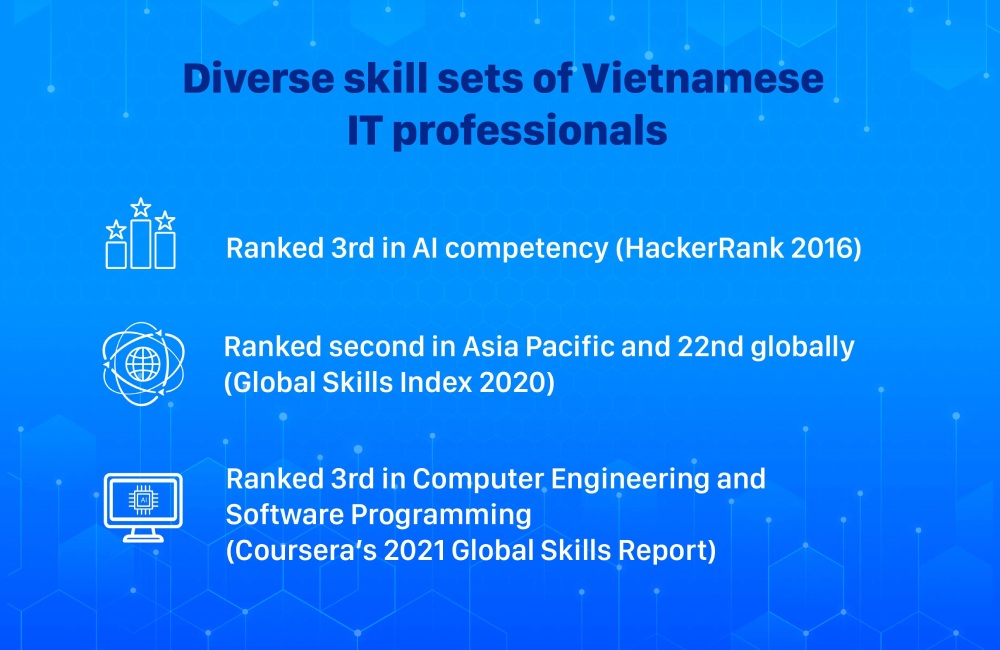 Diverse skill sets of Vietnamese IT professionals

Ranked 3rd in AI competency (HackerRank 2016)

Ranked second in Asia Pacific and 22nd globally (Global Skills Index 2020)

AI

Ranked 3rd in Computer Engineering and Software Programming (Coursera's 2021 Global Skills Report)